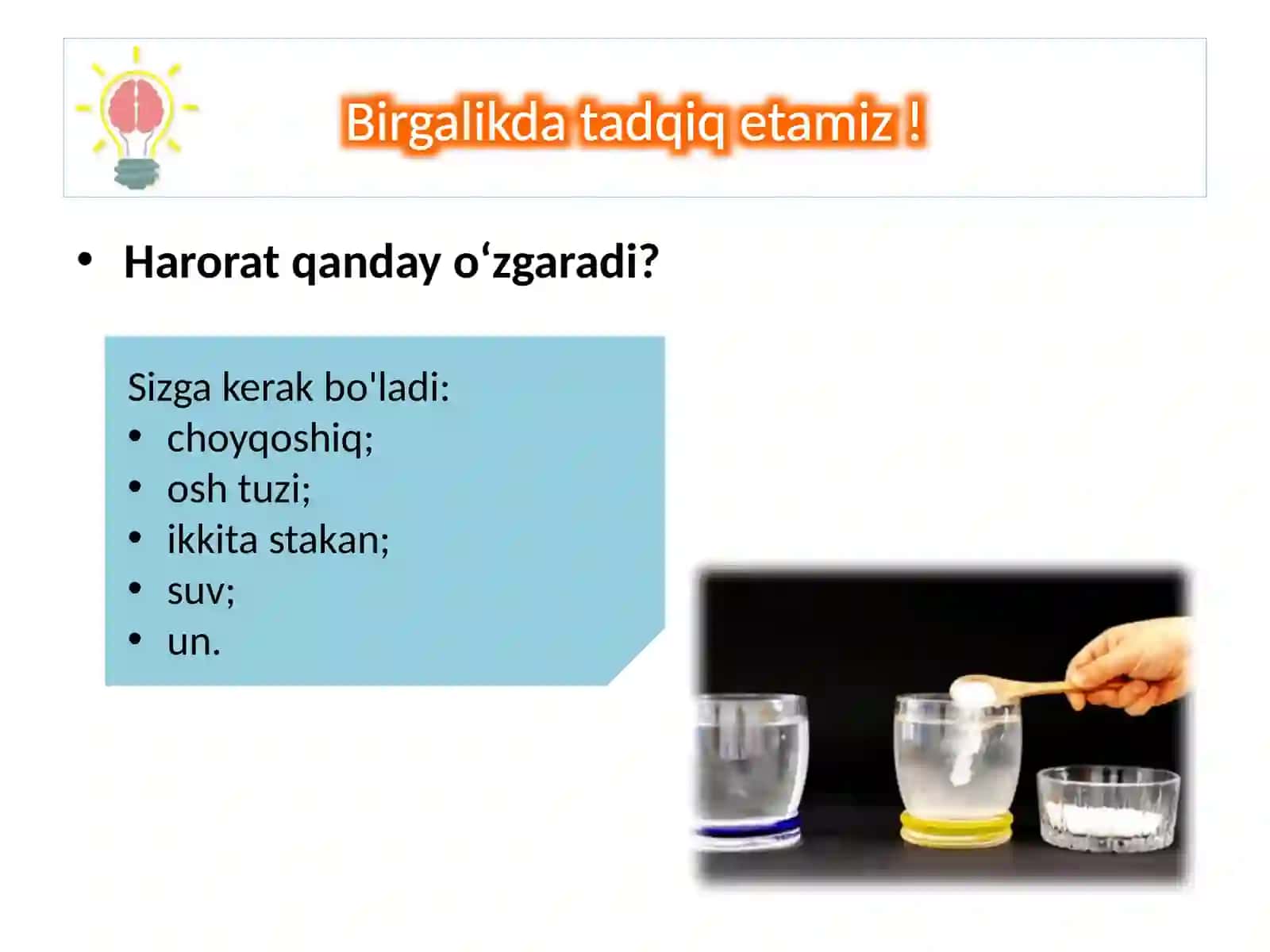 Birgalikda tadqiq etamiz !

• Harorat qanday o‘zgaradi?

Sizga kerak bo'ladi:
• choyqoshiq;
• osh tuzi;
• ikkita stakan;
• suv;
• un.